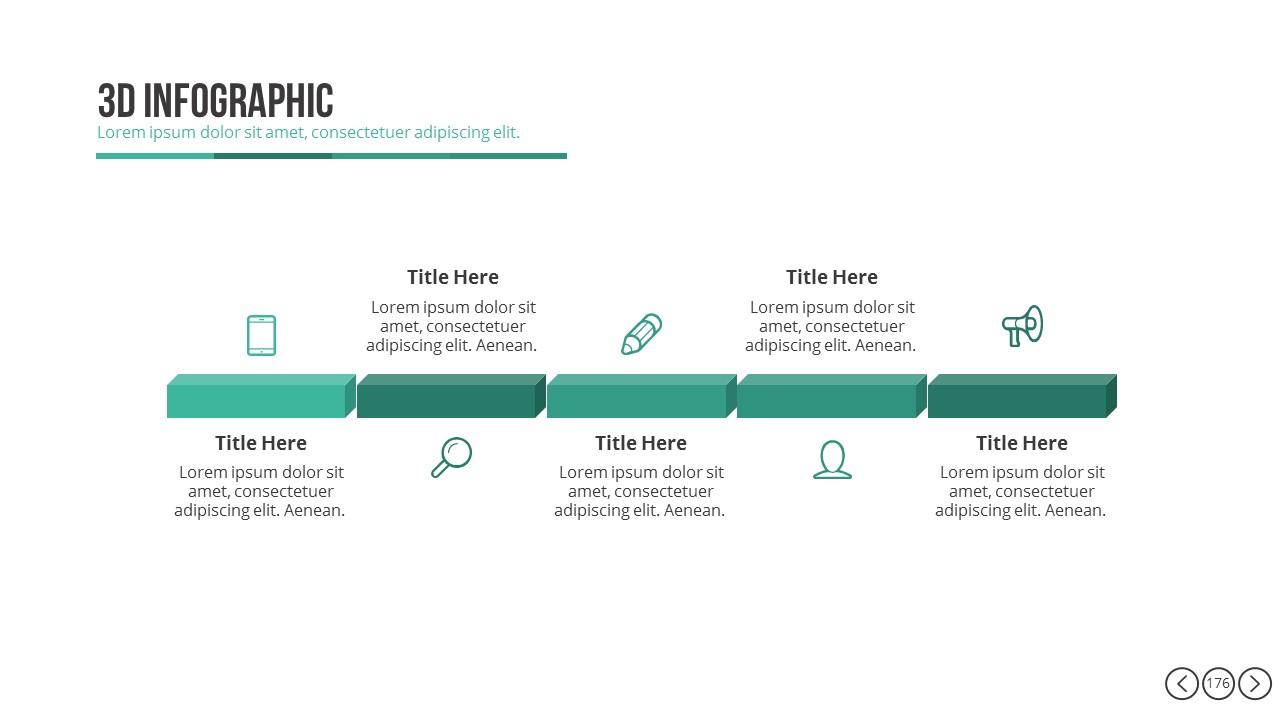 3D INFOGRAPHIC
Lorem ipsum dolor sit amet, consectetuer adipiscing elit.

Title Here
Lorem ipsum dolor sit amet, consectetuer adipiscing elit. Aenean.

Title Here
Lorem ipsum dolor sit amet, consectetuer adipiscing elit. Aenean.

Title Here
Lorem ipsum dolor sit amet, consectetuer adipiscing elit. Aenean.

Title Here
Lorem ipsum dolor sit amet, consectetuer adipiscing elit. Aenean.

Title Here
Lorem ipsum dolor sit amet, consectetuer adipiscing elit. Aenean.

176